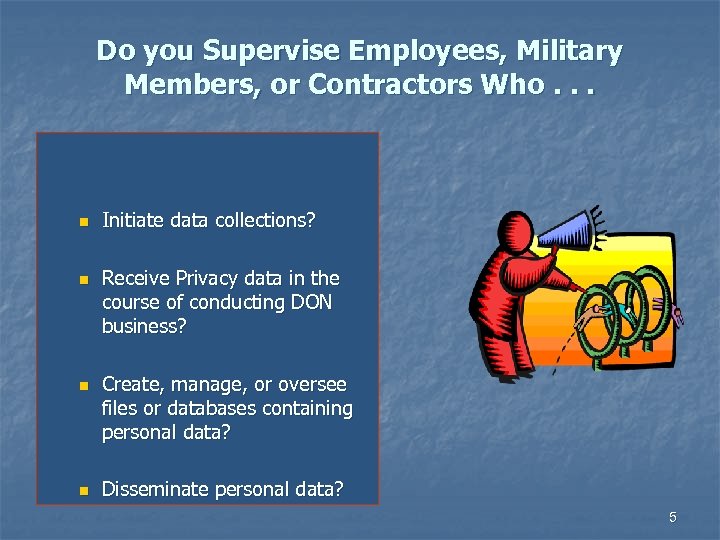 Do you Supervise Employees, Military Members, or Contractors Who . . .

- Initiate data collections?
- Receive Privacy data in the course of conducting DON business?
- Create, manage, or oversee files or databases containing personal data?
- Disseminate personal data?

5